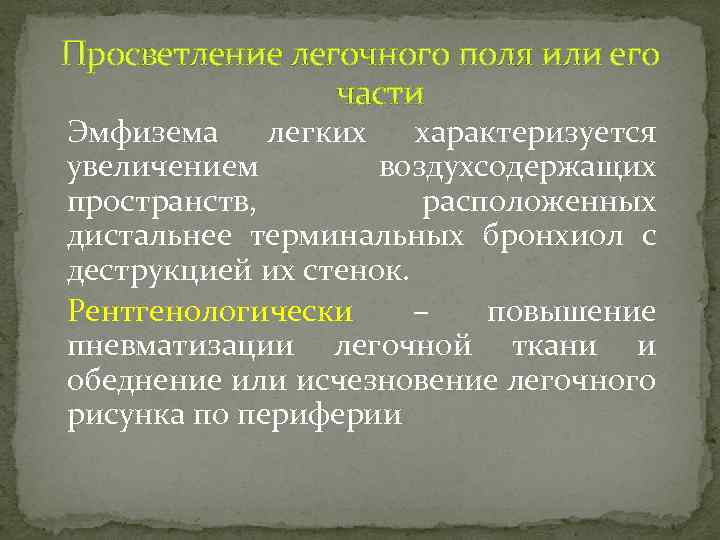 Просветление легочного поля или его части

Эмфизема легких характеризуется увеличением воздухсодержащих пространств, расположенных дистальнее терминальных бронхиол с деструкцией их стенок.

Рентгенологически – повышение пневматизации легочной ткани и обеднение или исчезновение легочного рисунка по периферии